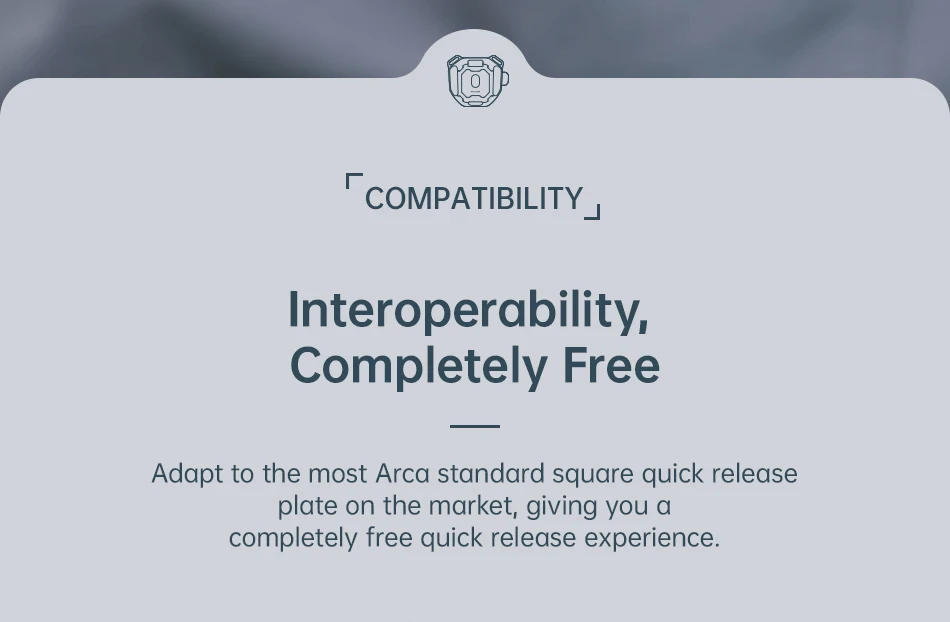 COMPATIBILITY

Interoperability, Completely Free

Adapt to the most Arca standard square quick release plate on the market, giving you a completely free quick release experience.